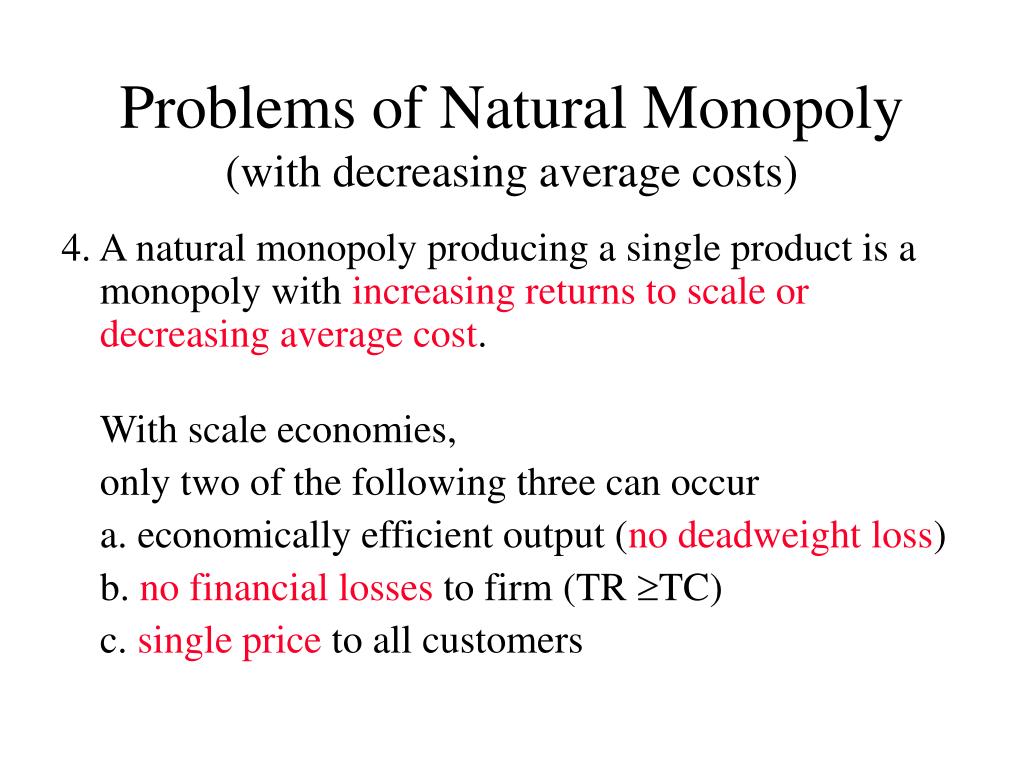 Problems of Natural Monopoly
(with decreasing average costs)

4. A natural monopoly producing a single product is a monopoly with increasing returns to scale or decreasing average cost.

With scale economies,
only two of the following three can occur
a. economically efficient output (no deadweight loss)
b. no financial losses to firm (TR $\geq$TC)
c. single price to all customers